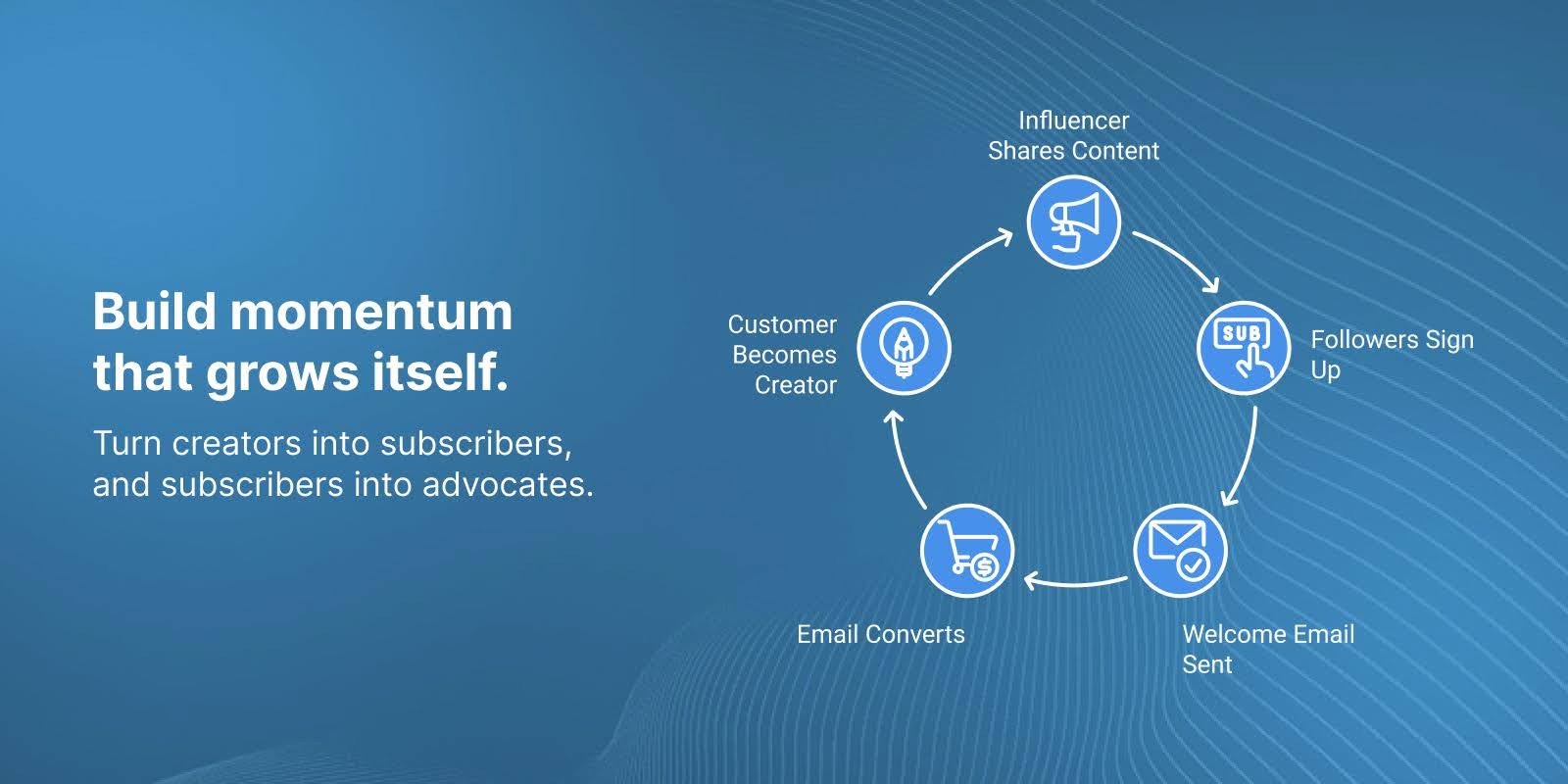 Build momentum that grows itself.

Turn creators into subscribers, and subscribers into advocates.

Influencer Shares Content

SUB

Followers Sign Up

Welcome Email Sent

Email Converts

Customer Becomes Creator